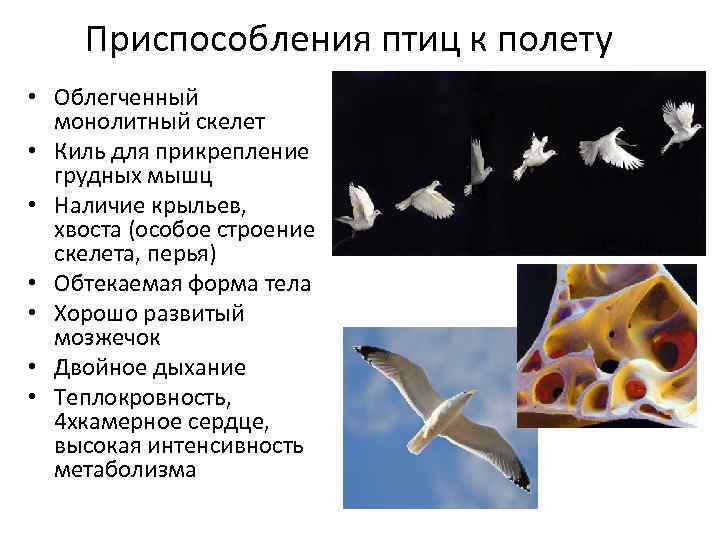 Приспособления птиц к полету

• Облегченный монолитный скелет
• Киль для прикрепление грудных мышц
• Наличие крыльев, хвоста (особое строение скелета, перья)
• Обтекаемая форма тела
• Хорошо развитый мозжечок
• Двойное дыхание
• Теплокровность, 4хкамерное сердце, высокая интенсивность метаболизма